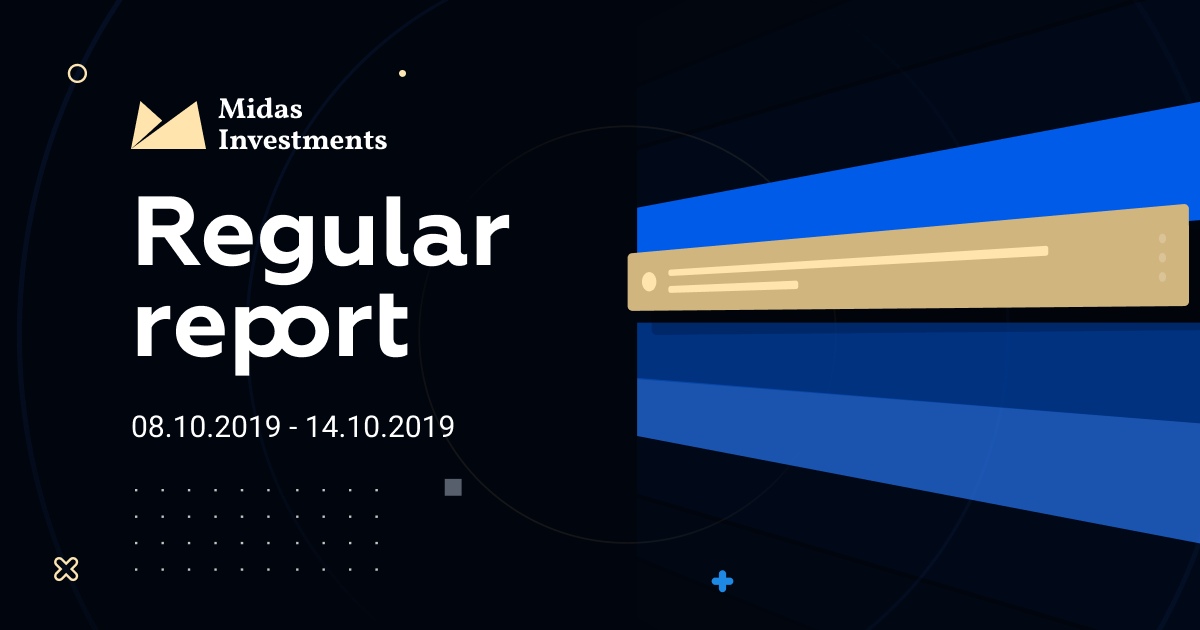 Midas Investments

Regular report

08.10.2019 - 14.10.2019